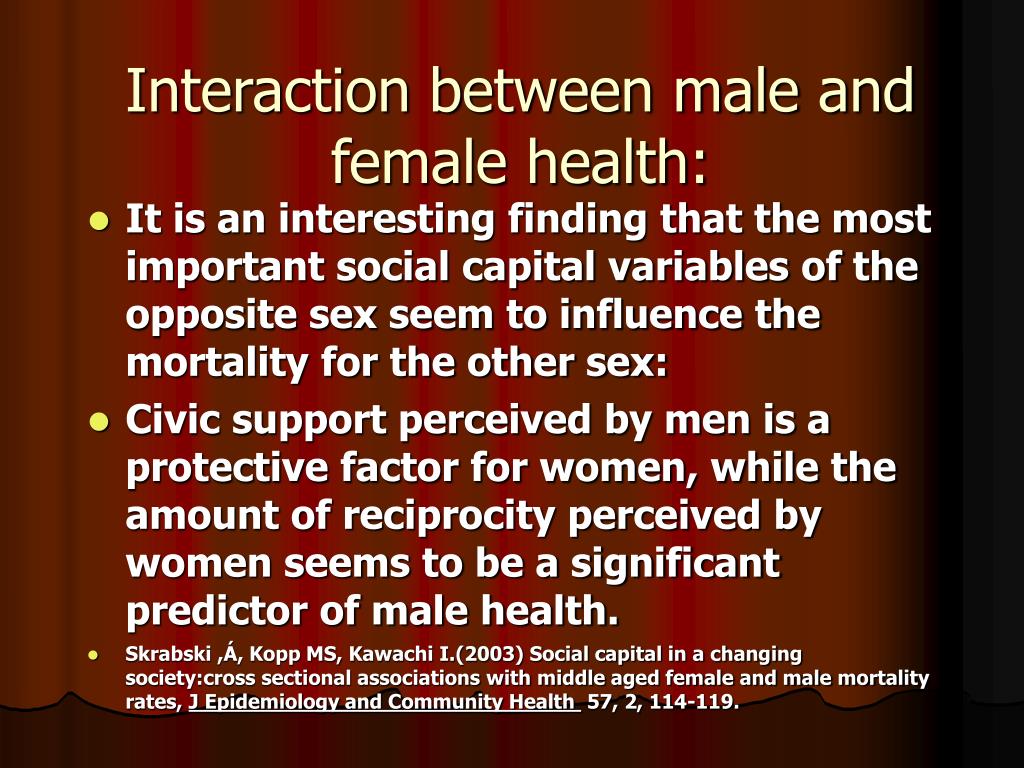 Interaction between male and female health:

- It is an interesting finding that the most important social capital variables of the opposite sex seem to influence the mortality for the other sex:
- Civic support perceived by men is a protective factor for women, while the amount of reciprocity perceived by women seems to be a significant predictor of male health.
- Skrabski ,Á, Kopp MS, Kawachi I.(2003) Social capital in a changing society:cross sectional associations with middle aged female and male mortality rates, J Epidemiology and Community Health 57, 2, 114-119.